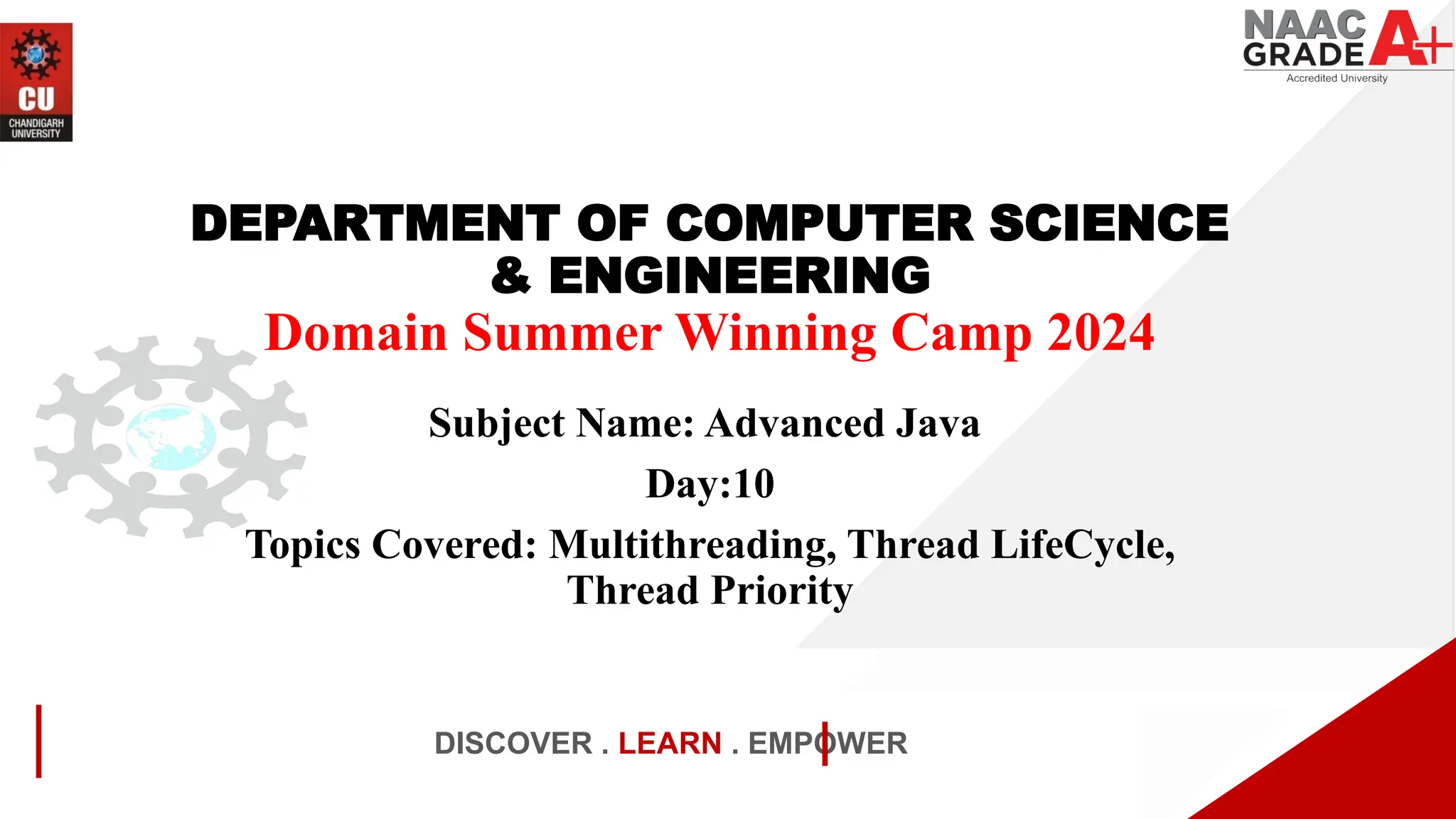 CU
CHANDIGARH UNIVERSITY

NAAC GRADE A+
Accredited University

DEPARTMENT OF COMPUTER SCIENCE & ENGINEERING

Domain Summer Winning Camp 2024

Subject Name: Advanced Java

Day:10

Topics Covered: Multithreading, Thread LifeCycle, Thread Priority

DISCOVER . LEARN . EMPOWER